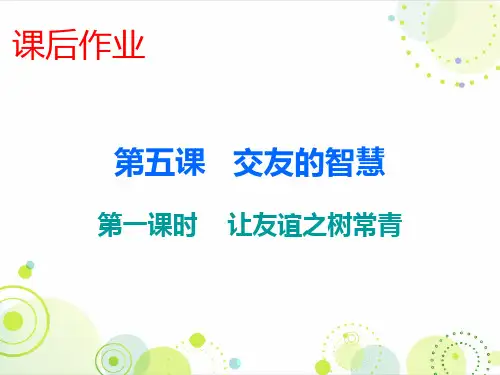 课后作业

第五课　交友的智慧

第一课时　让友谊之树常青